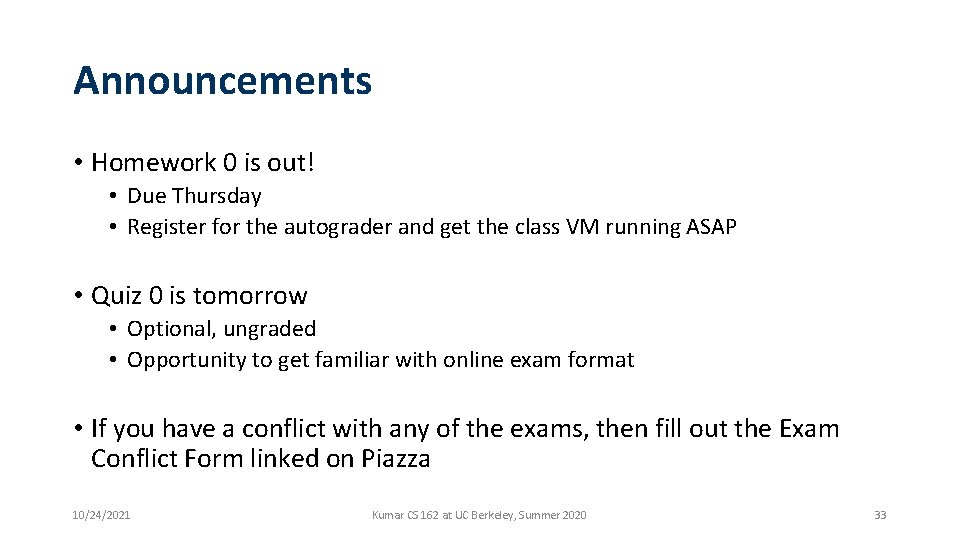 Announcements

• Homework 0 is out!
  • Due Thursday
  • Register for the autograder and get the class VM running ASAP

• Quiz 0 is tomorrow
  • Optional, ungraded
  • Opportunity to get familiar with online exam format

• If you have a conflict with any of the exams, then fill out the Exam Conflict Form linked on Piazza

10/24/2021

Kumar CS 162 at UC Berkeley, Summer 2020

33